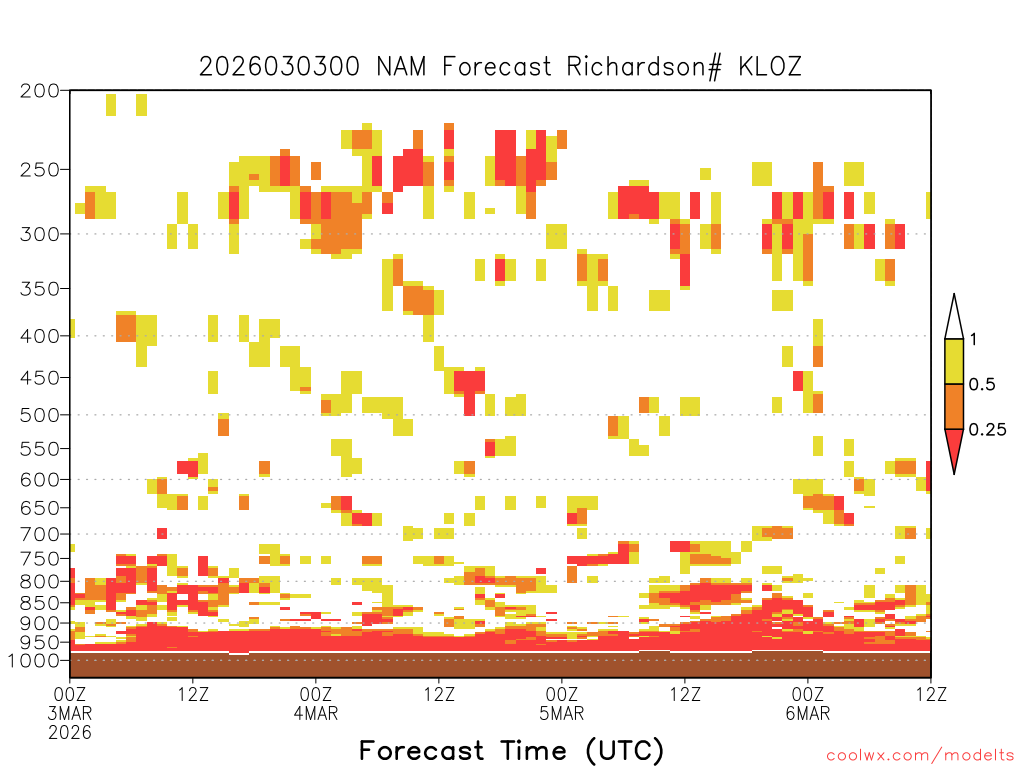 2026030300 NAM Forecast Richardson# KLOZ

200
250
300
350
400
450
500
550
600
650
700
750
800
850
900
950
1000

1
0.5
0.25

00Z
3MAR
2026
12Z
00Z
4MAR
12Z
00Z
5MAR
12Z
00Z
6MAR
12Z

Forecast Time (UTC)

coolwx.com/modelts